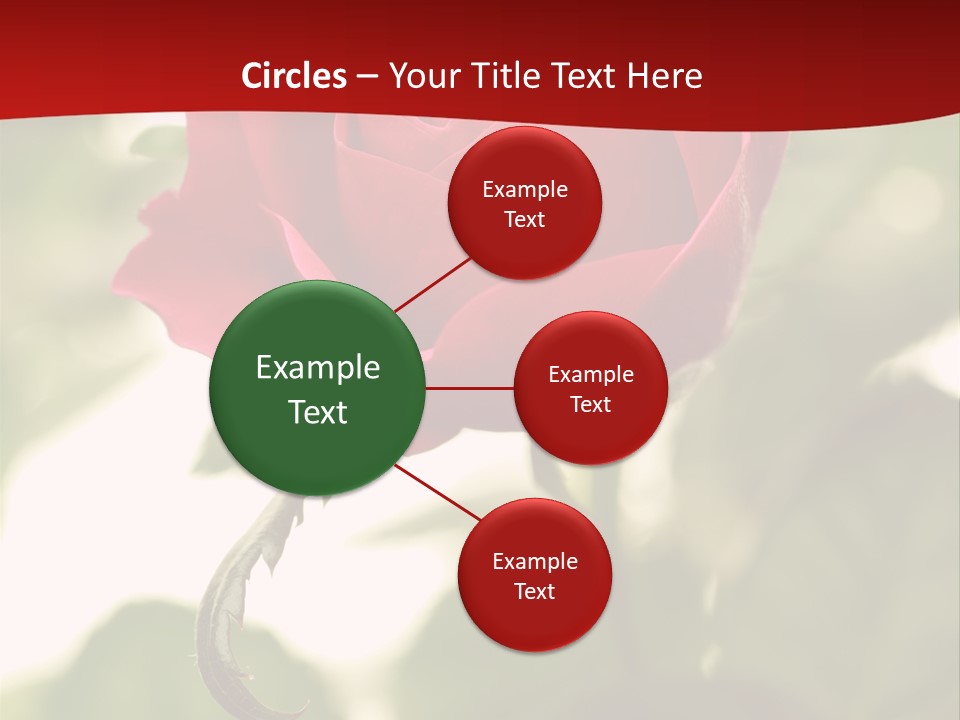 Circles – Your Title Text Here

Example Text

Example Text

Example Text

Example Text